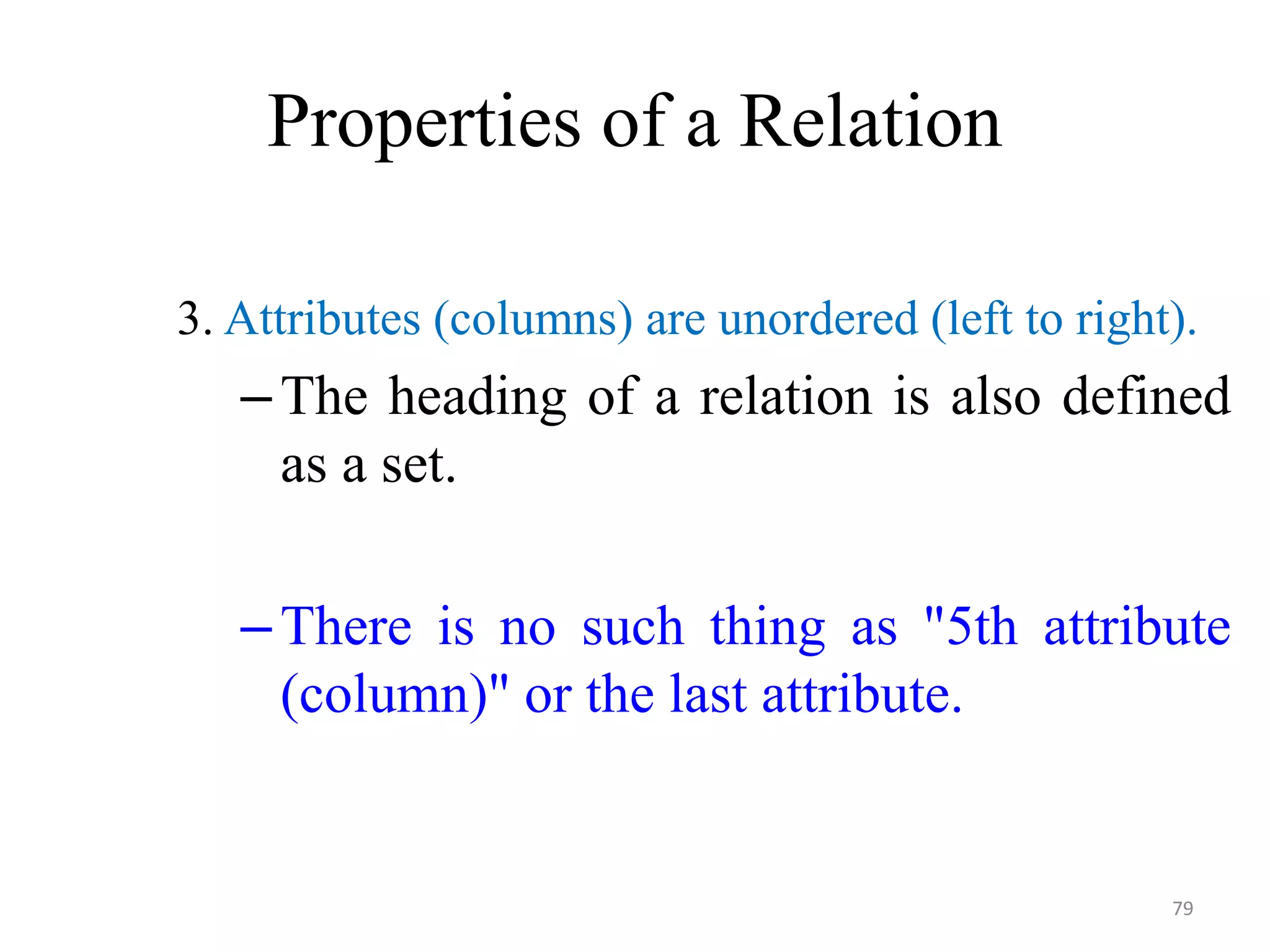 Properties of a Relation

3. Attributes (columns) are unordered (left to right).

– The heading of a relation is also defined as a set.

– There is no such thing as "5th attribute (column)" or the last attribute.

79